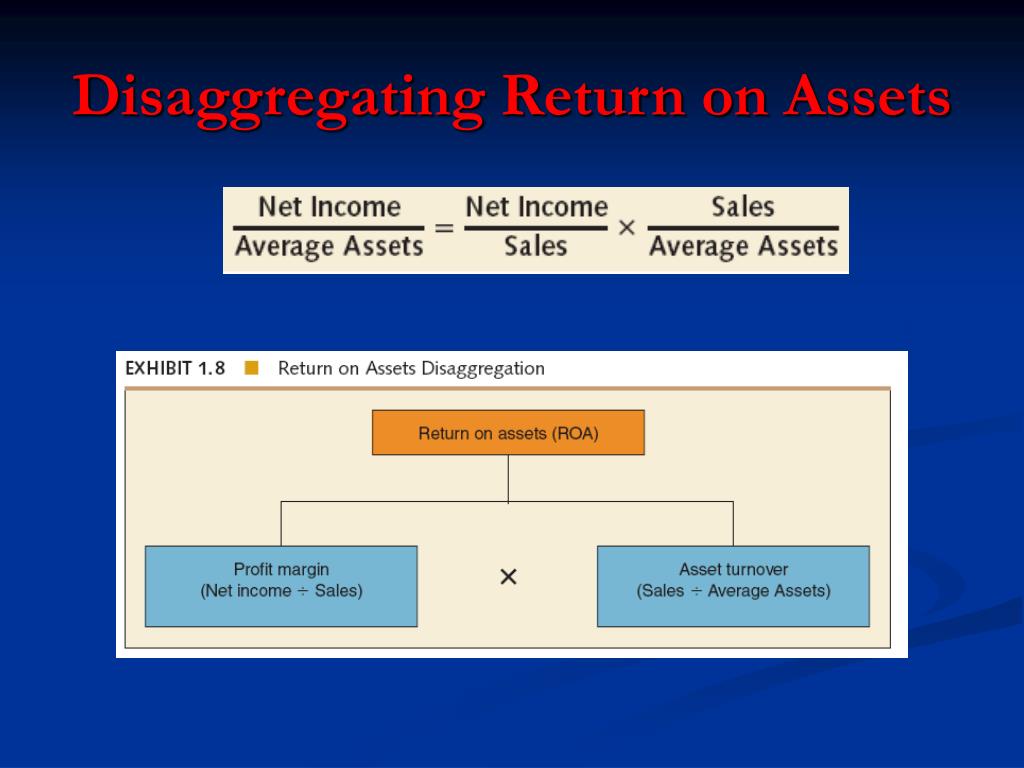 Disaggregating Return on Assets

$\frac{\text{Net Income}}{\text{Average Assets}} = \frac{\text{Net Income}}{\text{Sales}} \times \frac{\text{Sales}}{\text{Average Assets}}$

EXHIBIT 1.8 Return on Assets Disaggregation

Return on assets (ROA)

Profit margin
(Net income ÷ Sales)

×

Asset turnover
(Sales ÷ Average Assets)